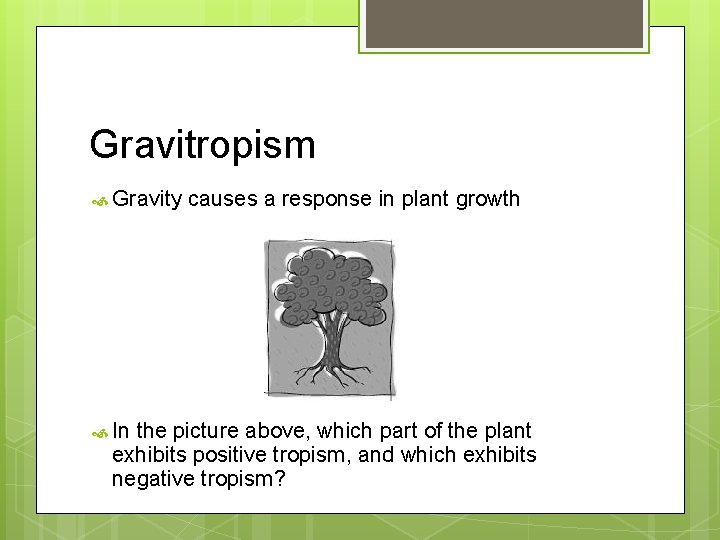 Gravitropism

Gravity causes a response in plant growth

In the picture above, which part of the plant exhibits positive tropism, and which exhibits negative tropism?